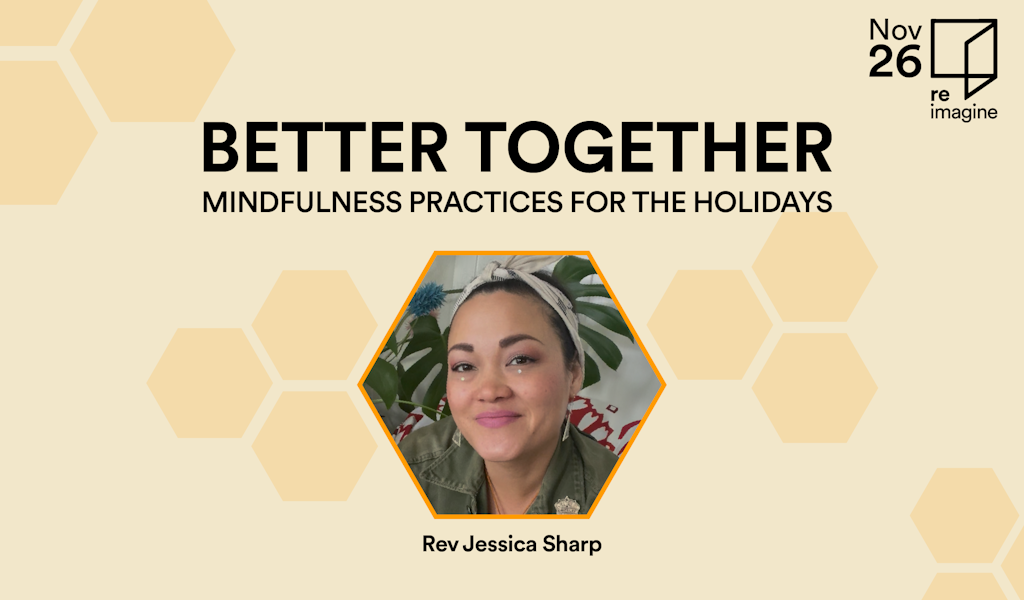 Nov
26

re
imagine

BETTER TOGETHER
MINDFULNESS PRACTICES FOR THE HOLIDAYS

Rev Jessica Sharp